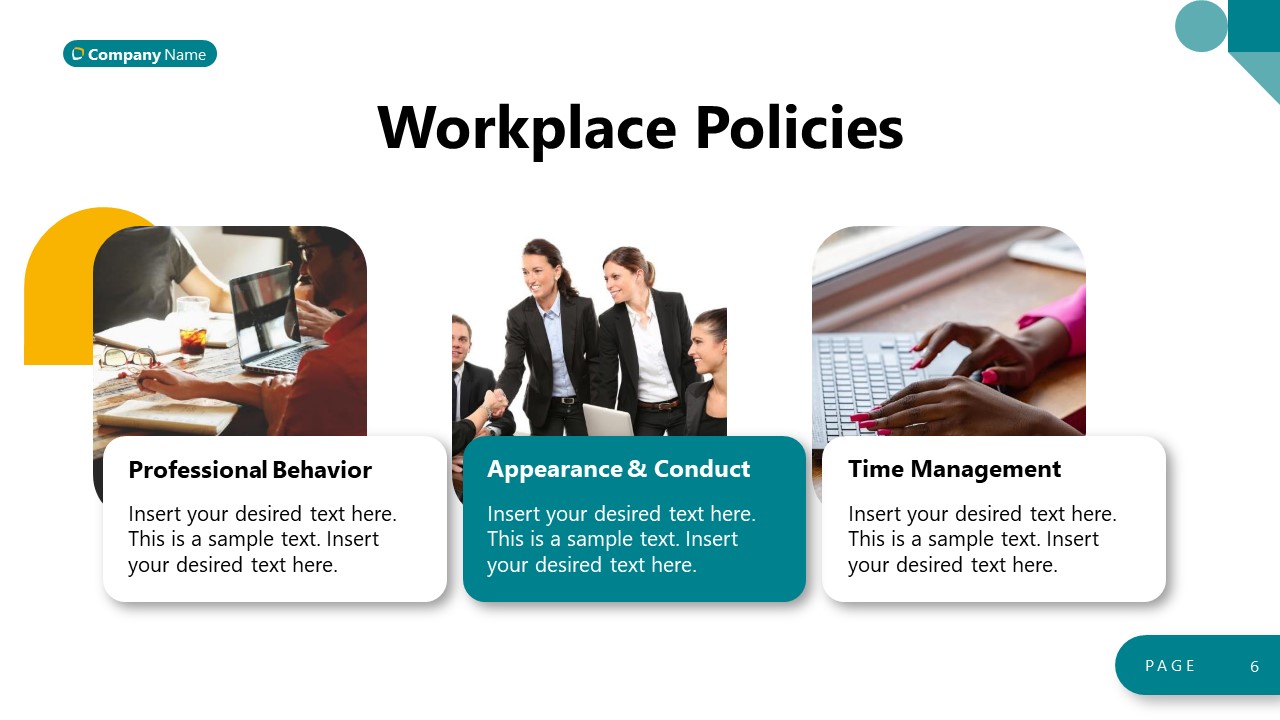 Company Name

Workplace Policies

Professional Behavior

Insert your desired text here. This is a sample text. Insert your desired text here.

Appearance & Conduct

Insert your desired text here. This is a sample text. Insert your desired text here.

Time Management

Insert your desired text here. This is a sample text. Insert your desired text here.

PAGE 6